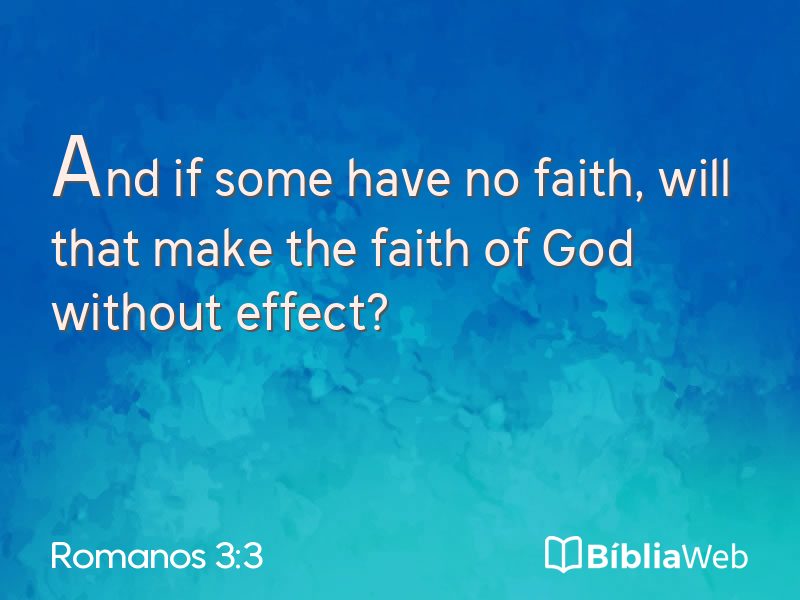 And if some have no faith, will that make the faith of God without effect?

Romanos 3:3

BíbliaWeb